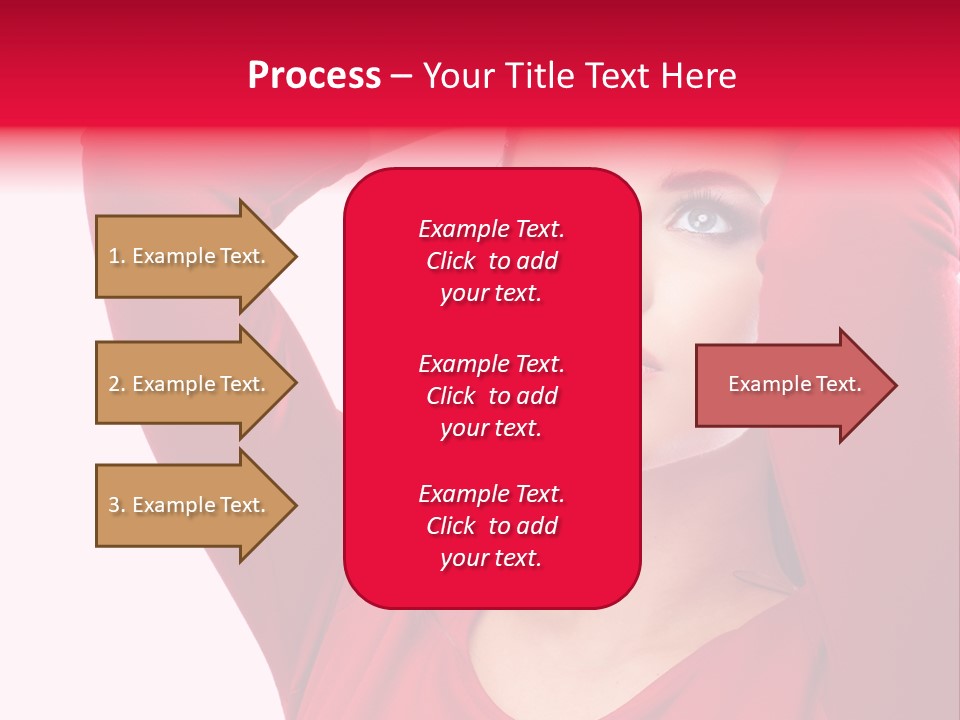 Process – Your Title Text Here

1. Example Text.

2. Example Text.

3. Example Text.

Example Text. Click to add your text.

Example Text. Click to add your text.

Example Text. Click to add your text.

Example Text.